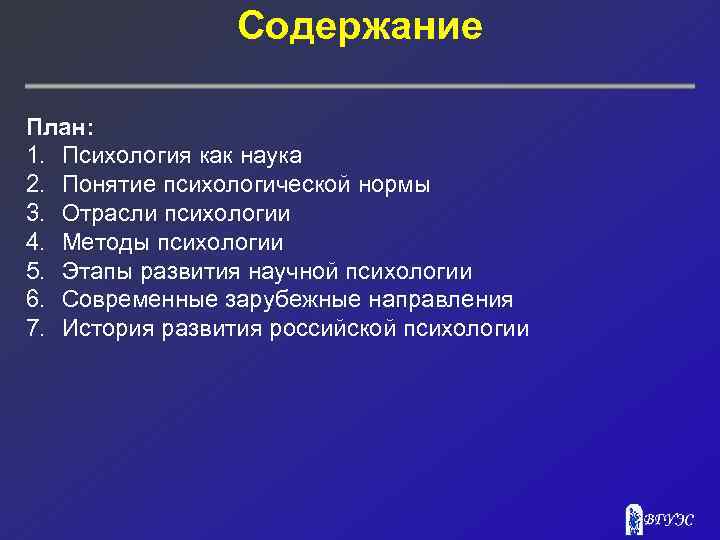 Содержание

План:
1. Психология как наука
2. Понятие психологической нормы
3. Отрасли психологии
4. Методы психологии
5. Этапы развития научной психологии
6. Современные зарубежные направления
7. История развития российской психологии

ВГУЭС